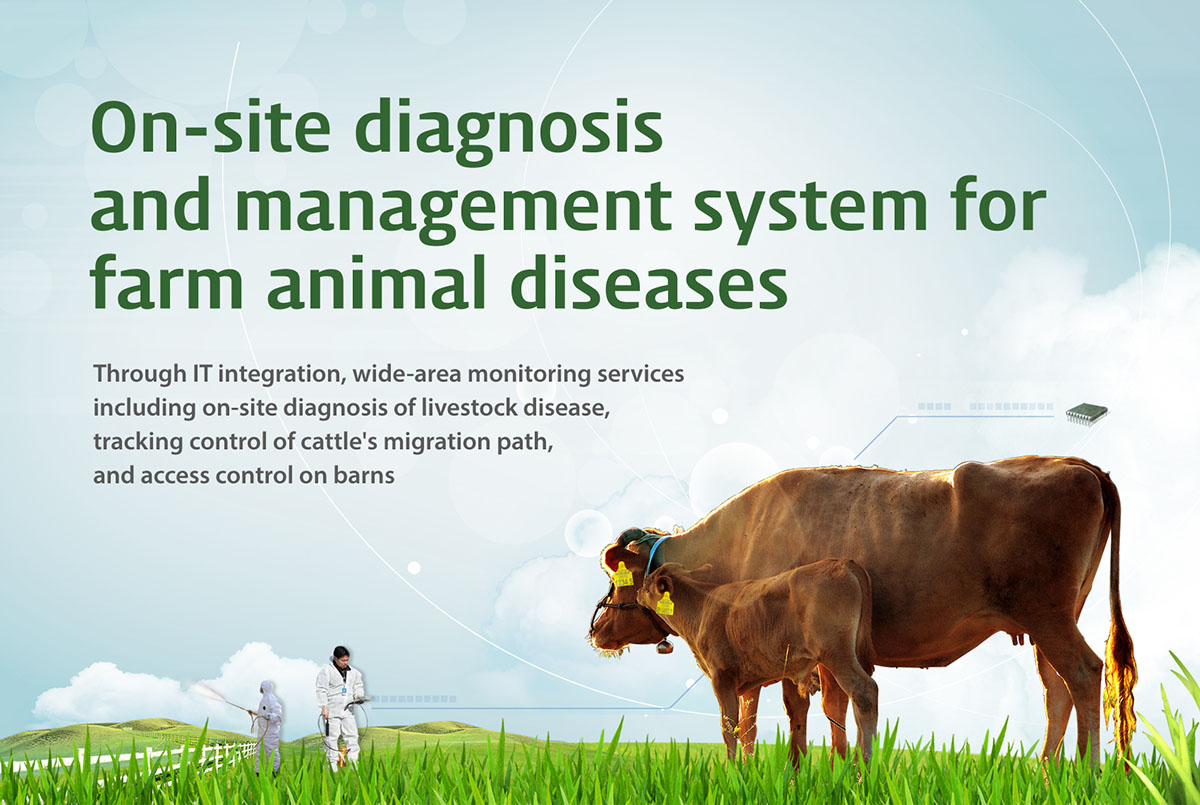 On-site diagnosis and management system for farm animal diseases

Through IT integration, wide-area monitoring services including on-site diagnosis of livestock disease, tracking control of cattle's migration path, and access control on barns